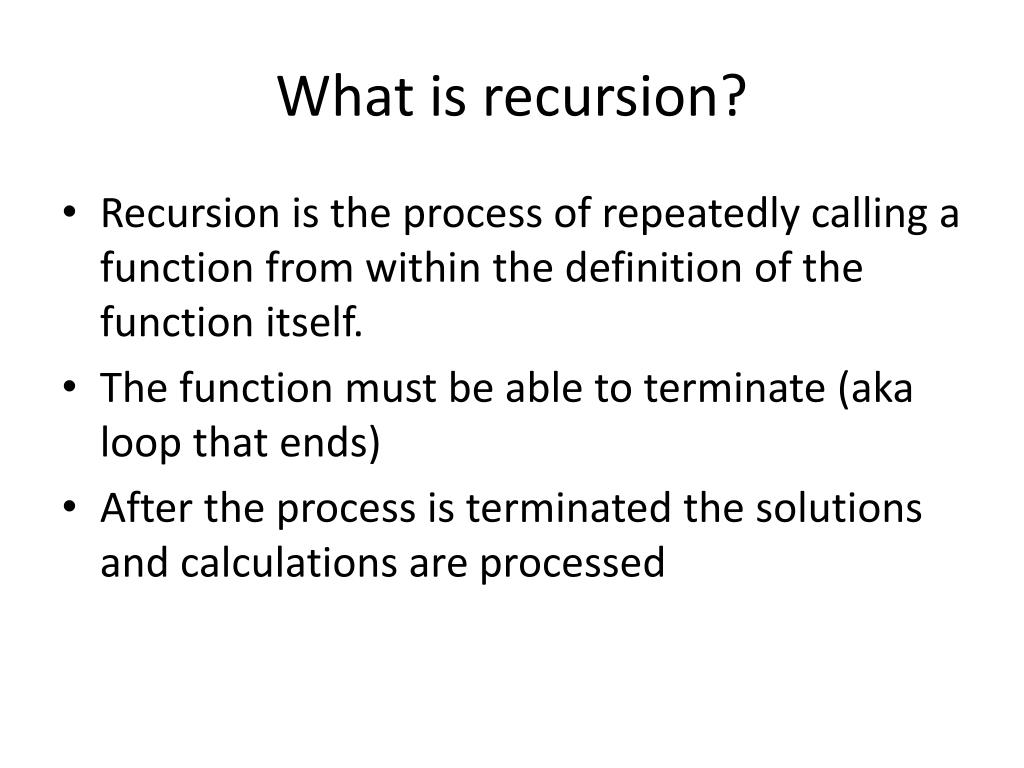 What is recursion?

• Recursion is the process of repeatedly calling a function from within the definition of the function itself.
• The function must be able to terminate (aka loop that ends)
• After the process is terminated the solutions and calculations are processed